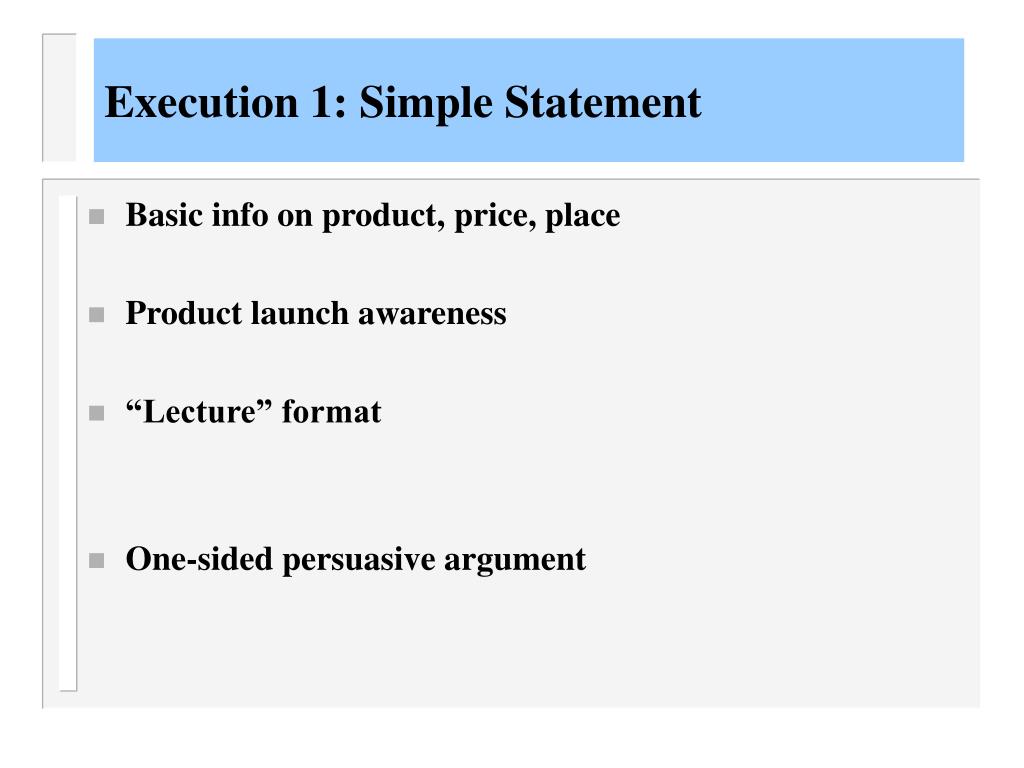 Execution 1: Simple Statement

Basic info on product, price, place

Product launch awareness

“Lecture” format

One-sided persuasive argument